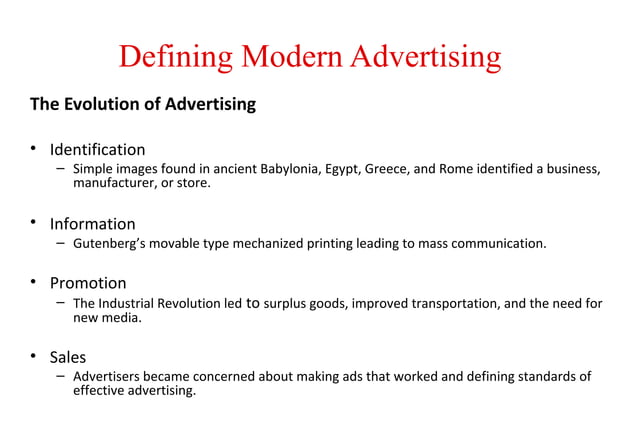 Defining Modern Advertising

The Evolution of Advertising

• Identification
– Simple images found in ancient Babylonia, Egypt, Greece, and Rome identified a business, manufacturer, or store.

• Information
– Gutenberg's movable type mechanized printing leading to mass communication.

• Promotion
– The Industrial Revolution led to surplus goods, improved transportation, and the need for new media.

• Sales
– Advertisers became concerned about making ads that worked and defining standards of effective advertising.